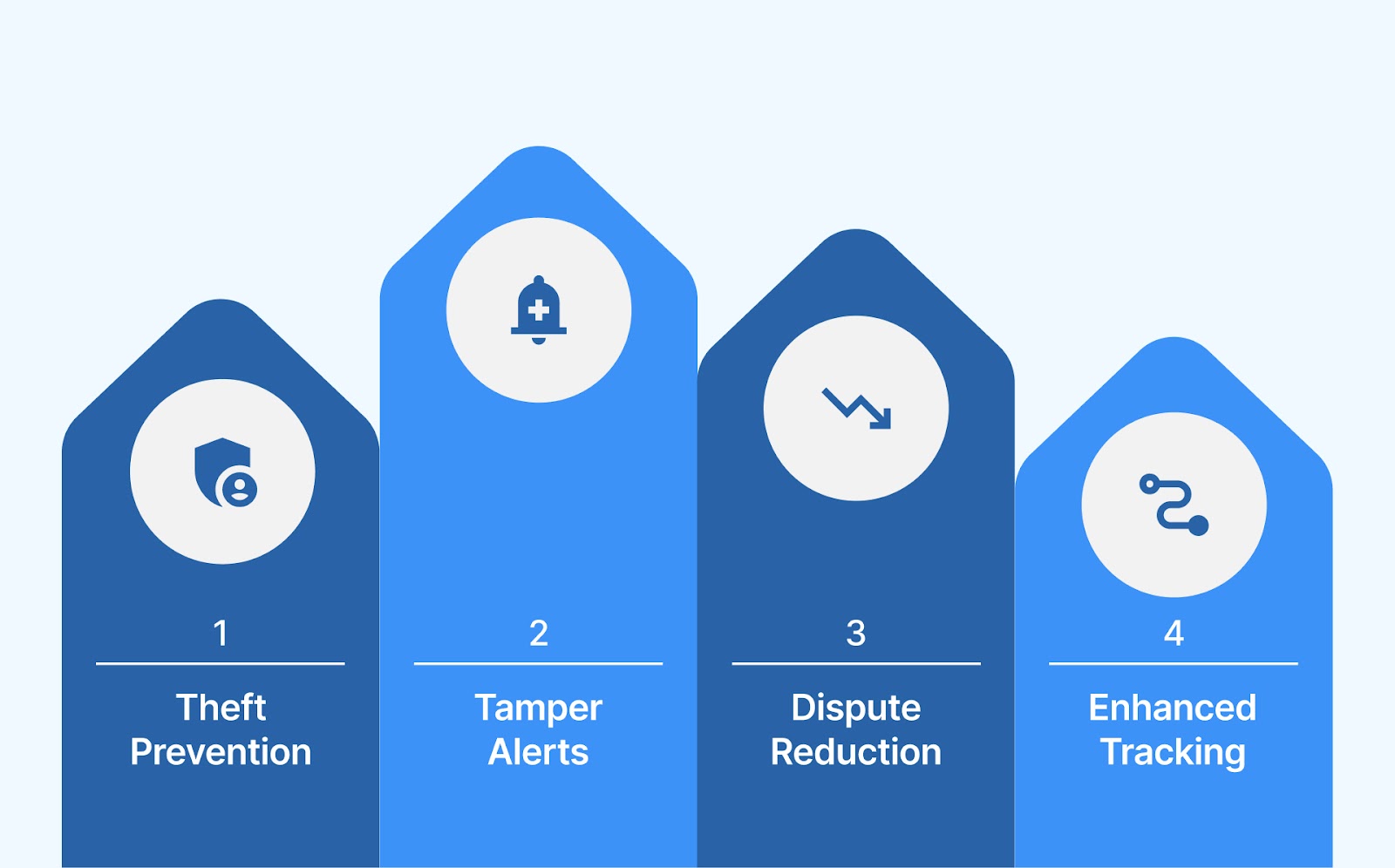 1
Theft Prevention

2
Tamper Alerts

3
Dispute Reduction

4
Enhanced Tracking